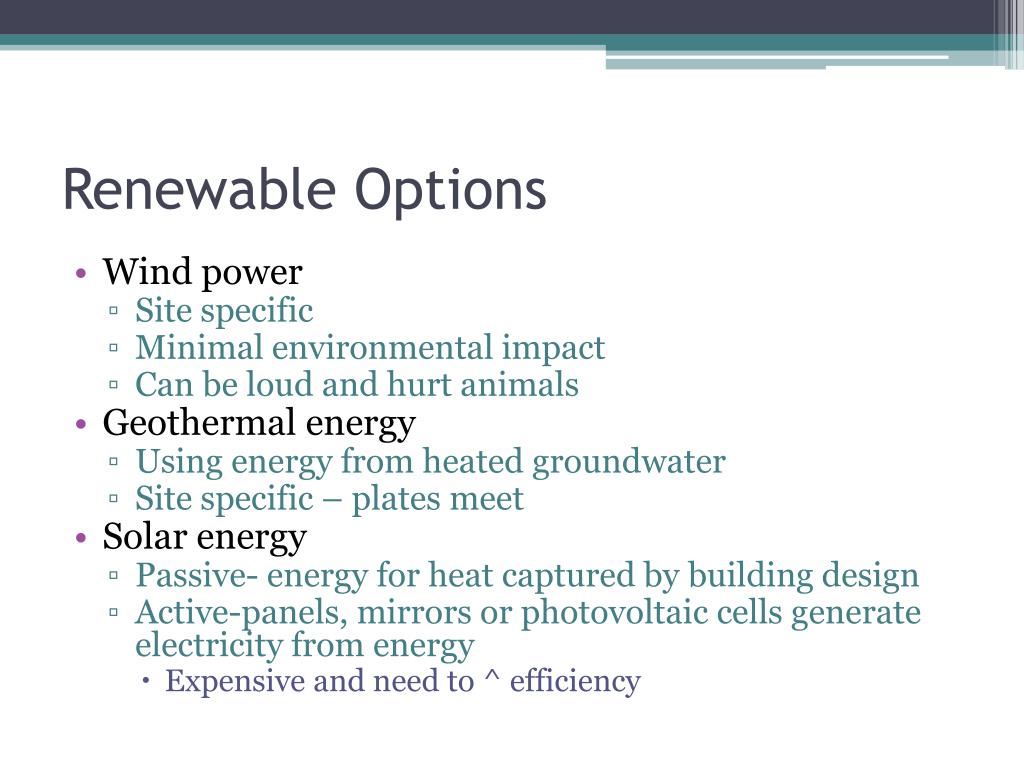 Renewable Options

• Wind power
▫ Site specific
▫ Minimal environmental impact
▫ Can be loud and hurt animals
• Geothermal energy
▫ Using energy from heated groundwater
▫ Site specific – plates meet
• Solar energy
▫ Passive- energy for heat captured by building design
▫ Active-panels, mirrors or photovoltaic cells generate electricity from energy
• Expensive and need to ^ efficiency